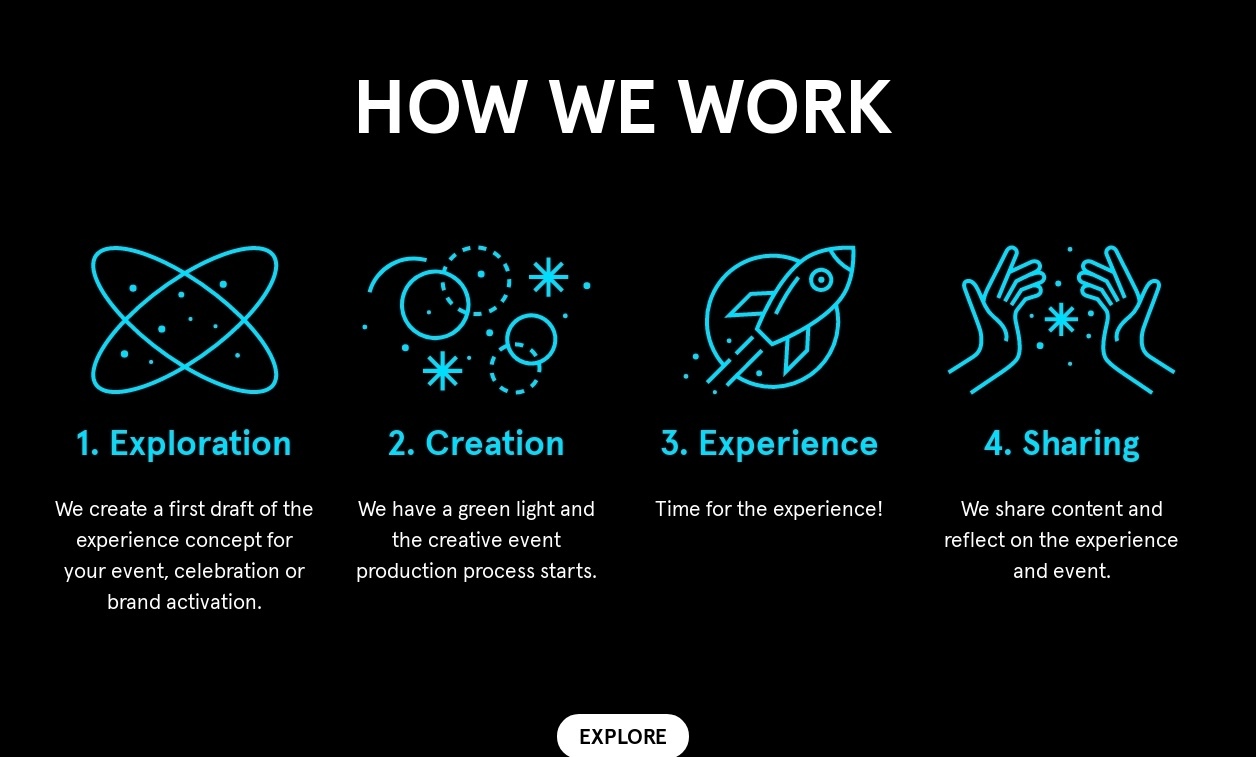 HOW WE WORK

1. Exploration

We create a first draft of the experience concept for your event, celebration or brand activation.

2. Creation

We have a green light and the creative event production process starts.

3. Experience

Time for the experience!

4. Sharing

We share content and reflect on the experience and event.

EXPLORE